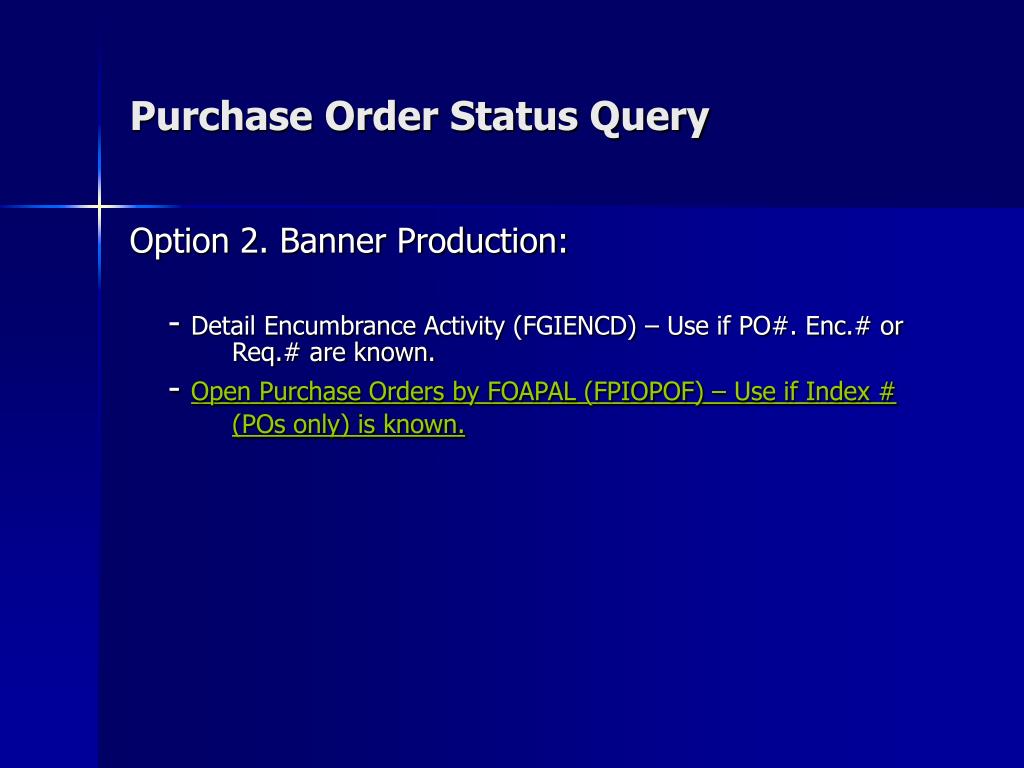 Purchase Order Status Query

Option 2. Banner Production:

- Detail Encumbrance Activity (FGIENCD) – Use if PO#. Enc.# or Req.# are known.

- Open Purchase Orders by FOAPAL (FPIOPOF) – Use if Index # (POs only) is known.